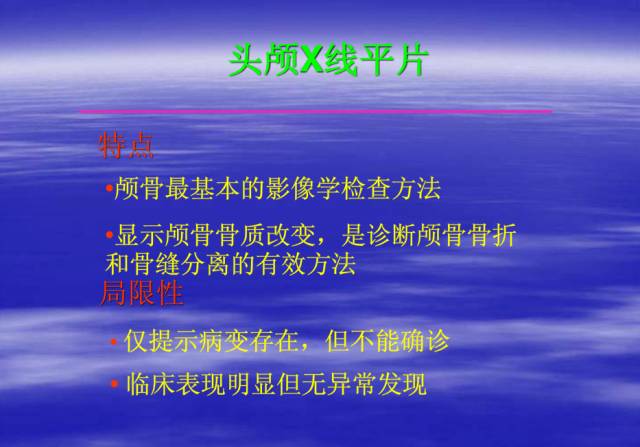 头颅X线平片

特点

•颅骨最基本的影像学检查方法

•显示颅骨骨质改变，是诊断颅骨骨折和骨缝分离的有效方法

局限性

• 仅提示病变存在，但不能确诊

• 临床表现明显但无异常发现